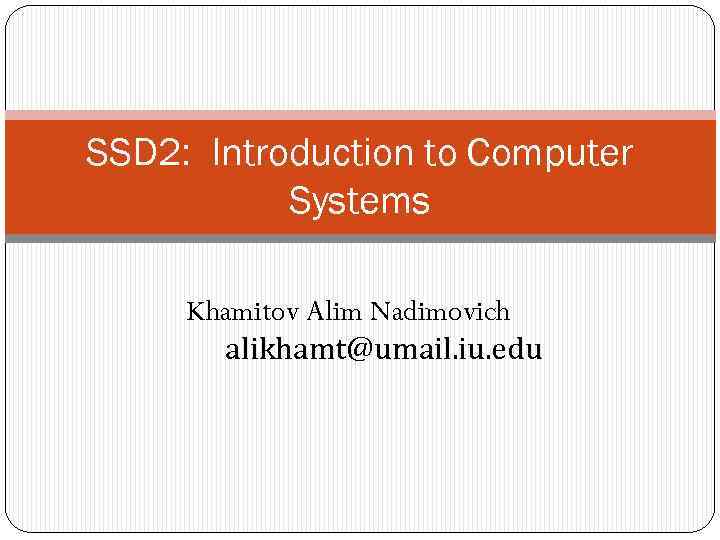 SSD2: Introduction to Computer Systems

Khamitov Alim Nadimovich
alikhamt@umail.iu.edu